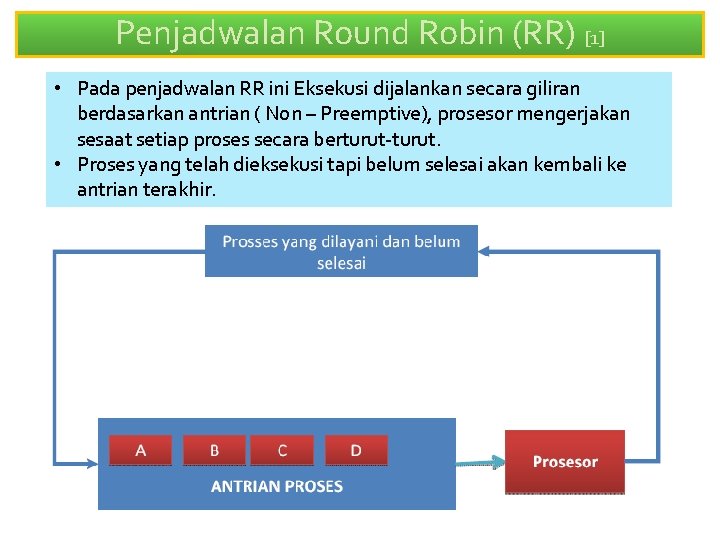 Penjadwalan Round Robin (RR) [1]

• Pada penjadwalan RR ini Eksekusi dijalankan secara giliran berdasarkan antrian ( Non – Preemptive), prosesor mengerjakan sesaat setiap proses secara berturut-turut.
• Proses yang telah dieksekusi tapi belum selesai akan kembali ke antrian terakhir.

Prosses yang dilayani dan belum selesai

A
B
C
D
ANTRIAN PROSES

Prosesor